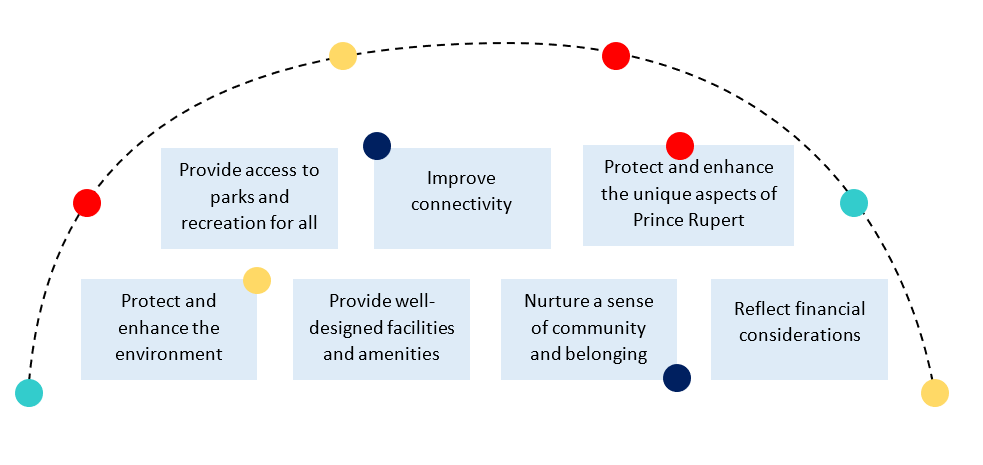 Provide access to parks and recreation for all

Improve connectivity

Protect and enhance the unique aspects of Prince Rupert

Protect and enhance the environment

Provide well-designed facilities and amenities

Nurture a sense of community and belonging

Reflect financial considerations